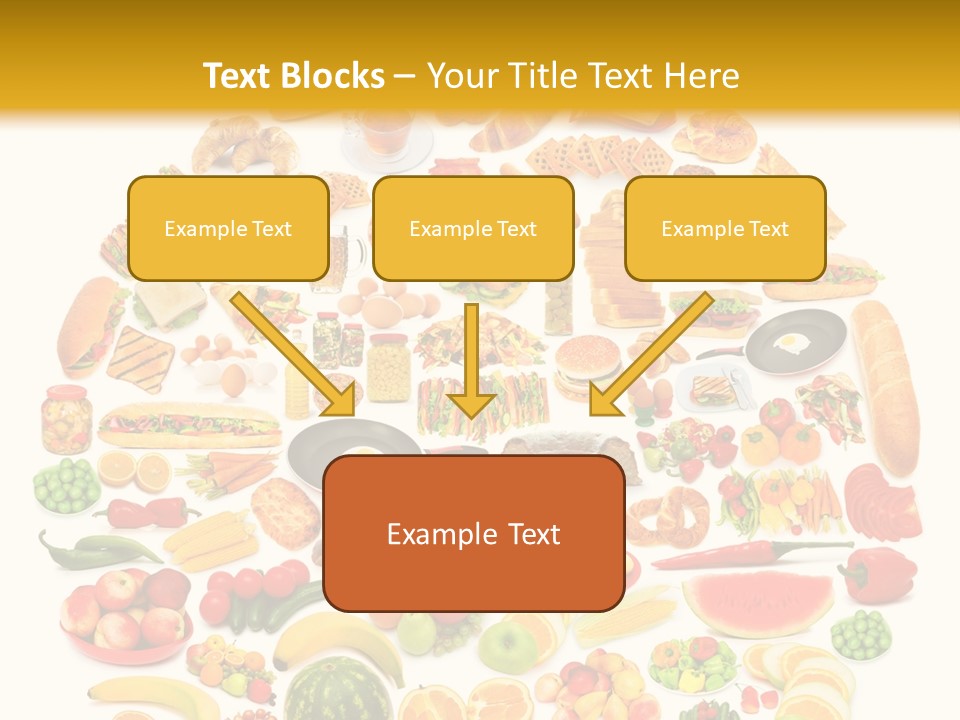 Text Blocks – Your Title Text Here

Example Text

Example Text

Example Text

Example Text